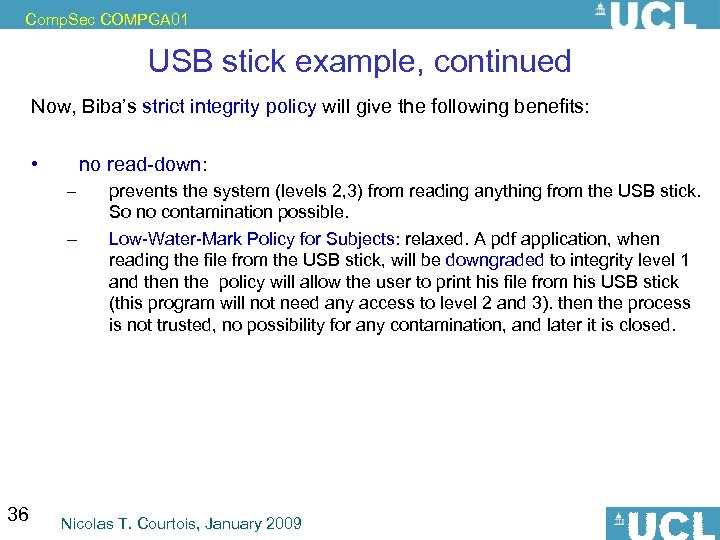 CompSec COMPGA01

UCL

USB stick example, continued

Now, Biba's strict integrity policy will give the following benefits:

• no read-down:
– prevents the system (levels 2,3) from reading anything from the USB stick. So no contamination possible.
– Low-Water-Mark Policy for Subjects: relaxed. A pdf application, when reading the file from the USB stick, will be downgraded to integrity level 1 and then the policy will allow the user to print his file from his USB stick (this program will not need any access to level 2 and 3). then the process is not trusted, no possibility for any contamination, and later it is closed.

36

Nicolas T. Courtois, January 2009

UCL